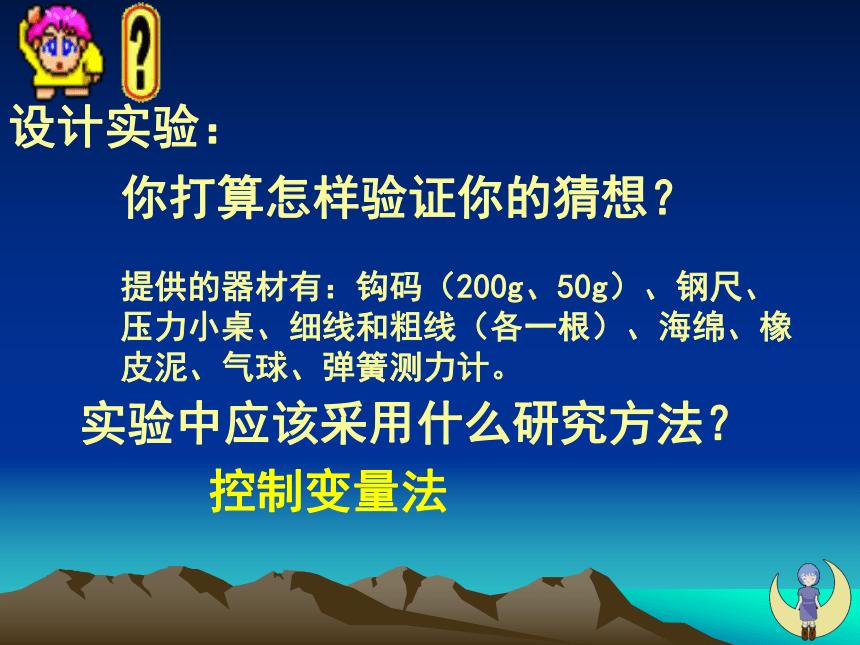 ?

设计实验：

你打算怎样验证你的猜想？

提供的器材有：钩码（200g、50g）、钢尺、压力小桌、细线和粗线（各一根）、海绵、橡皮泥、气球、弹簧测力计。

实验中应该采用什么研究方法？

控制变量法